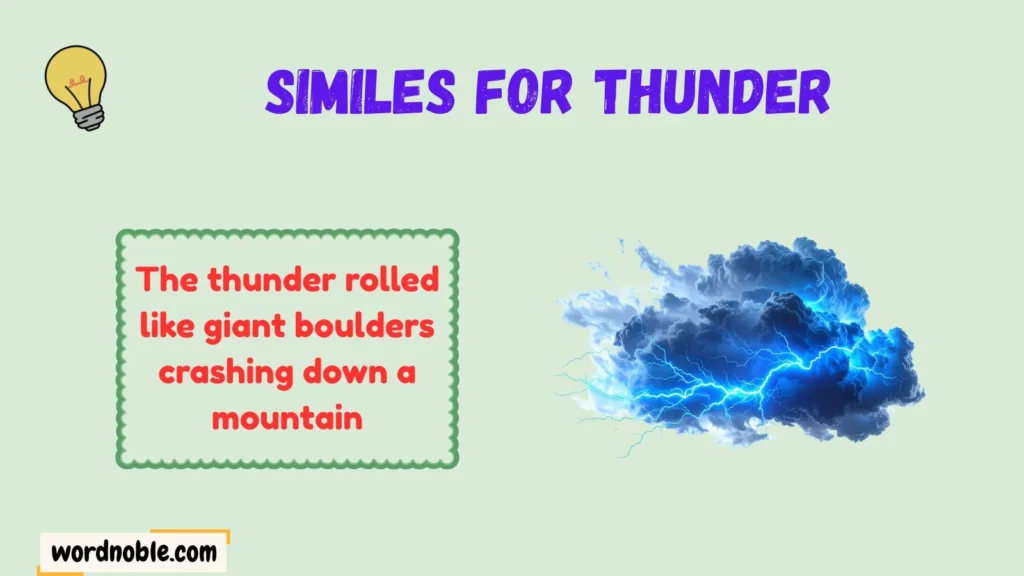 SIMILES FOR THUNDER

The thunder rolled like giant boulders crashing down a mountain

wordnoble.com